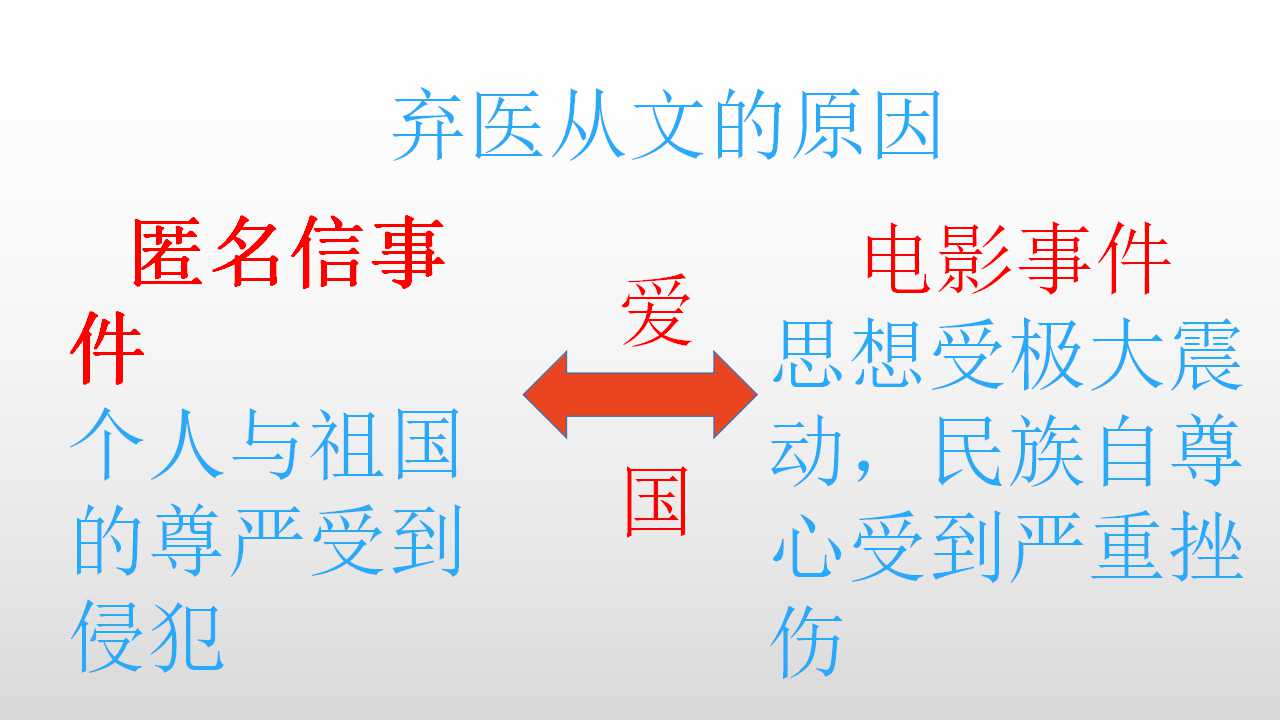 弃医从文的原因

匿名信事件
个人与祖国的尊严受到侵犯

爱
国

电影事件
思想受极大震动，民族自尊心受到严重挫伤